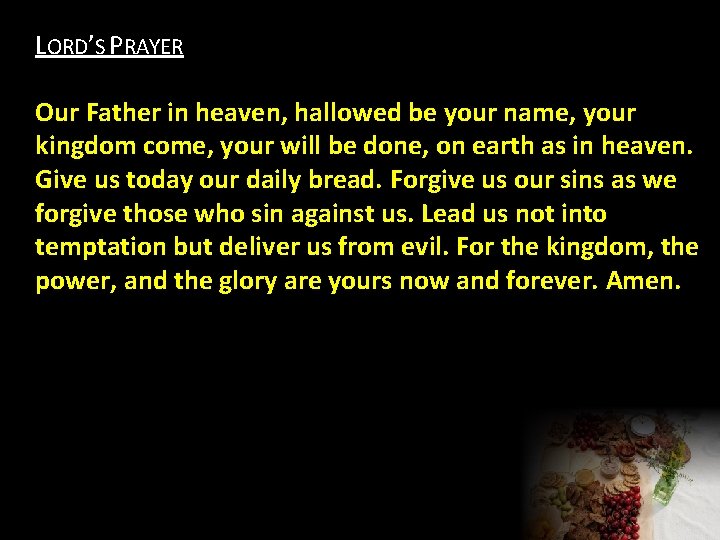 LORD'S PRAYER

Our Father in heaven, hallowed be your name, your kingdom come, your will be done, on earth as in heaven. Give us today our daily bread. Forgive us our sins as we forgive those who sin against us. Lead us not into temptation but deliver us from evil. For the kingdom, the power, and the glory are yours now and forever. Amen.